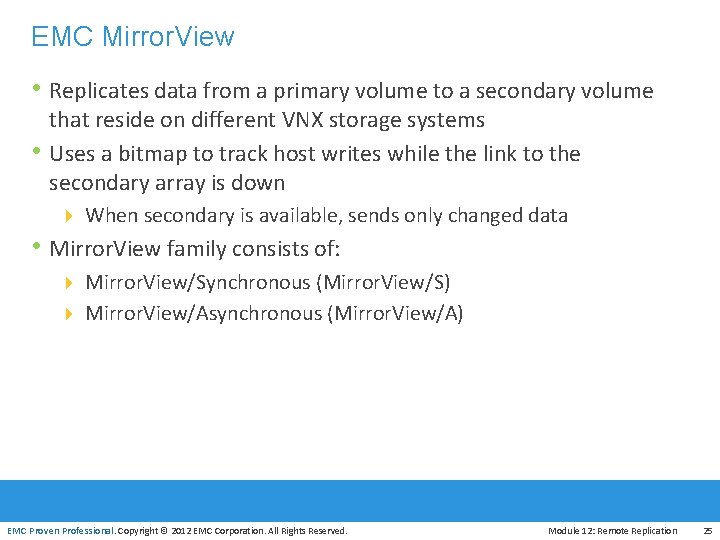 EMC MirrorView

• Replicates data from a primary volume to a secondary volume that reside on different VNX storage systems

• Uses a bitmap to track host writes while the link to the secondary array is down

  ▸ When secondary is available, sends only changed data

• MirrorView family consists of:

  ▸ MirrorView/Synchronous (MirrorView/S)

  ▸ MirrorView/Asynchronous (MirrorView/A)

EMC Proven Professional. Copyright © 2012 EMC Corporation. All Rights Reserved.

Module 12: Remote Replication

25